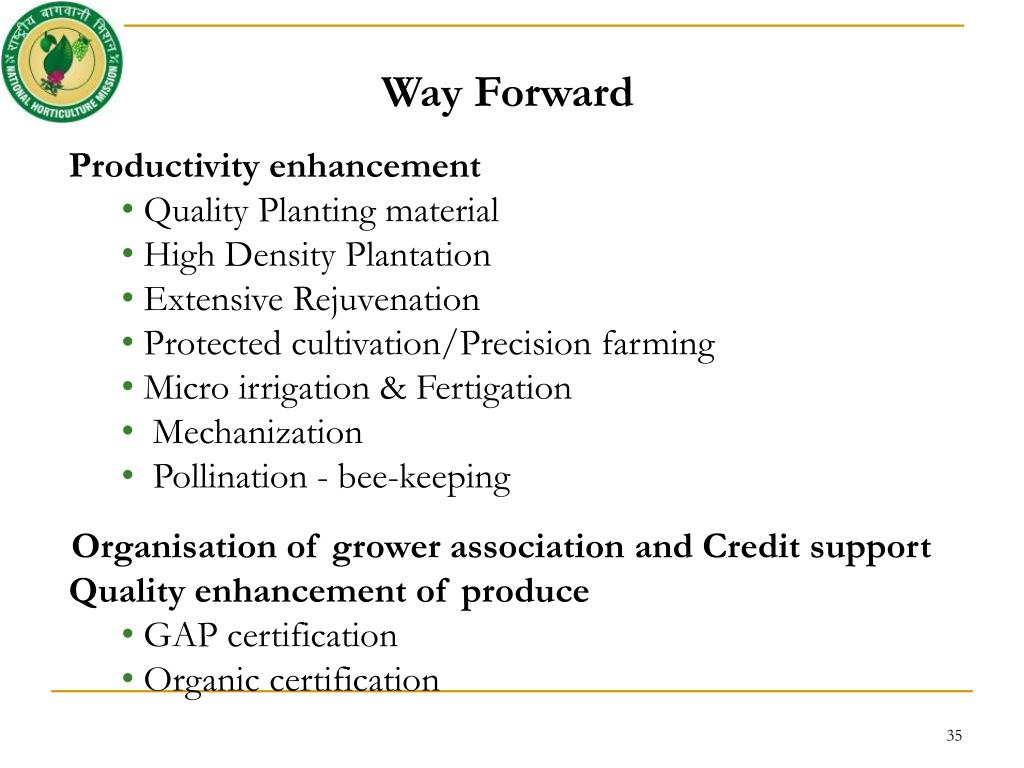 राष्ट्रीय बागवानी मिशन
NATIONAL HORTICULTURE MISSION

Way Forward

Productivity enhancement
• Quality Planting material
• High Density Plantation
• Extensive Rejuvenation
• Protected cultivation/Precision farming
• Micro irrigation & Fertigation
• Mechanization
• Pollination - bee-keeping

Organisation of grower association and Credit support
Quality enhancement of produce
• GAP certification
• Organic certification

35